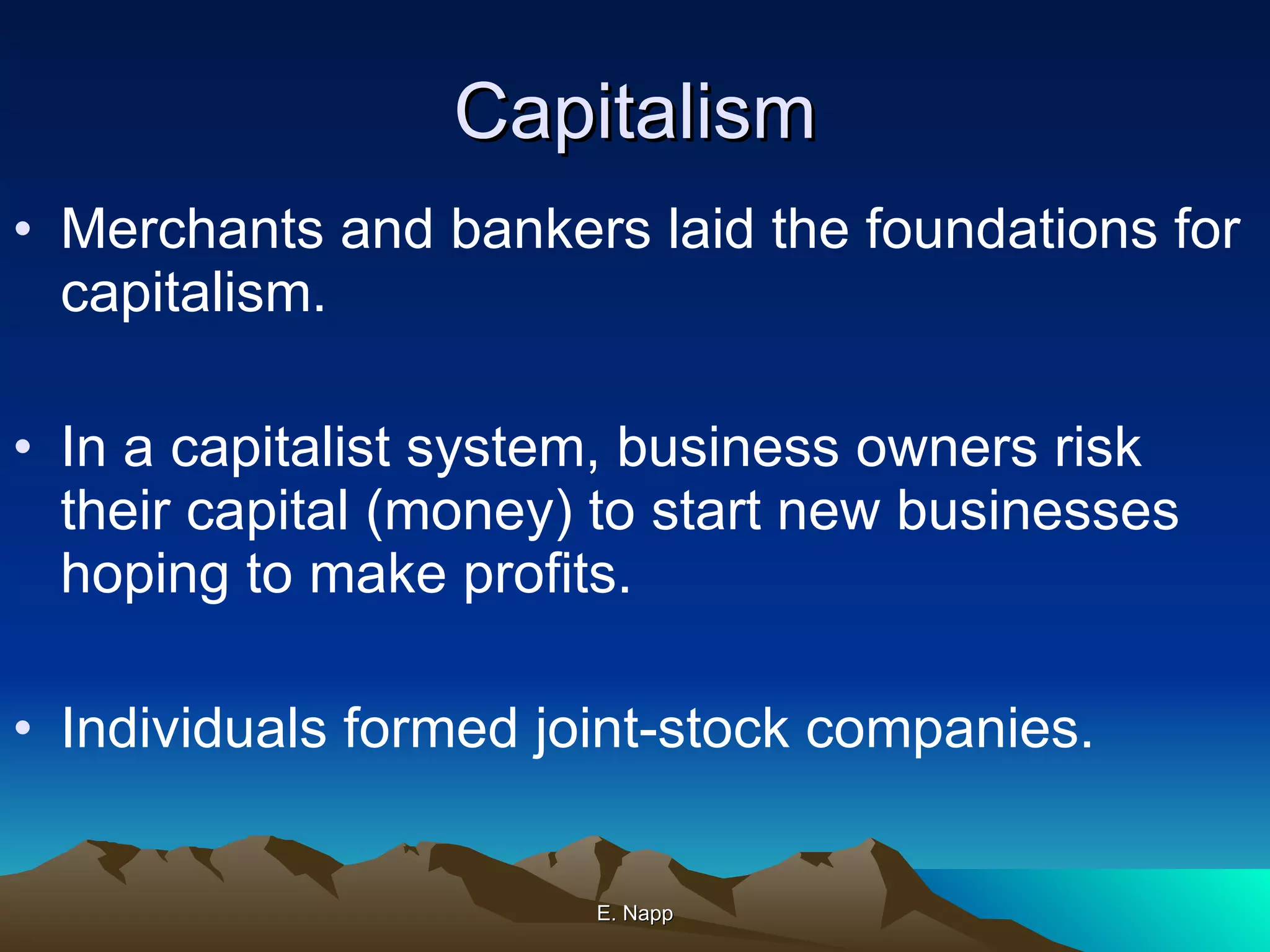 Capitalism

• Merchants and bankers laid the foundations for capitalism.

• In a capitalist system, business owners risk their capital (money) to start new businesses hoping to make profits.

• Individuals formed joint-stock companies.

E. Napp